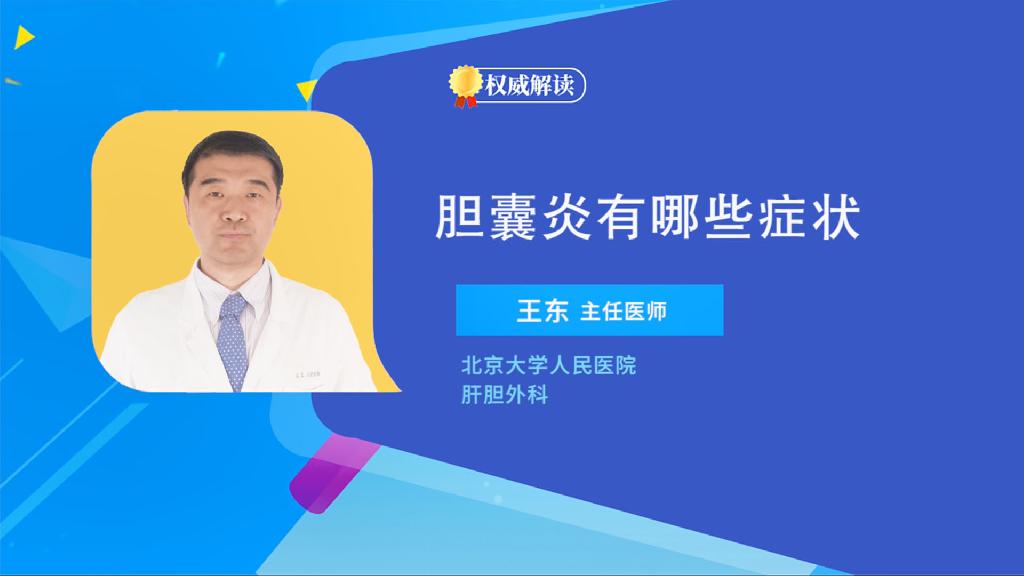 权威解读

胆囊炎有哪些症状

王东 主任医师

北京大学人民医院
肝胆外科